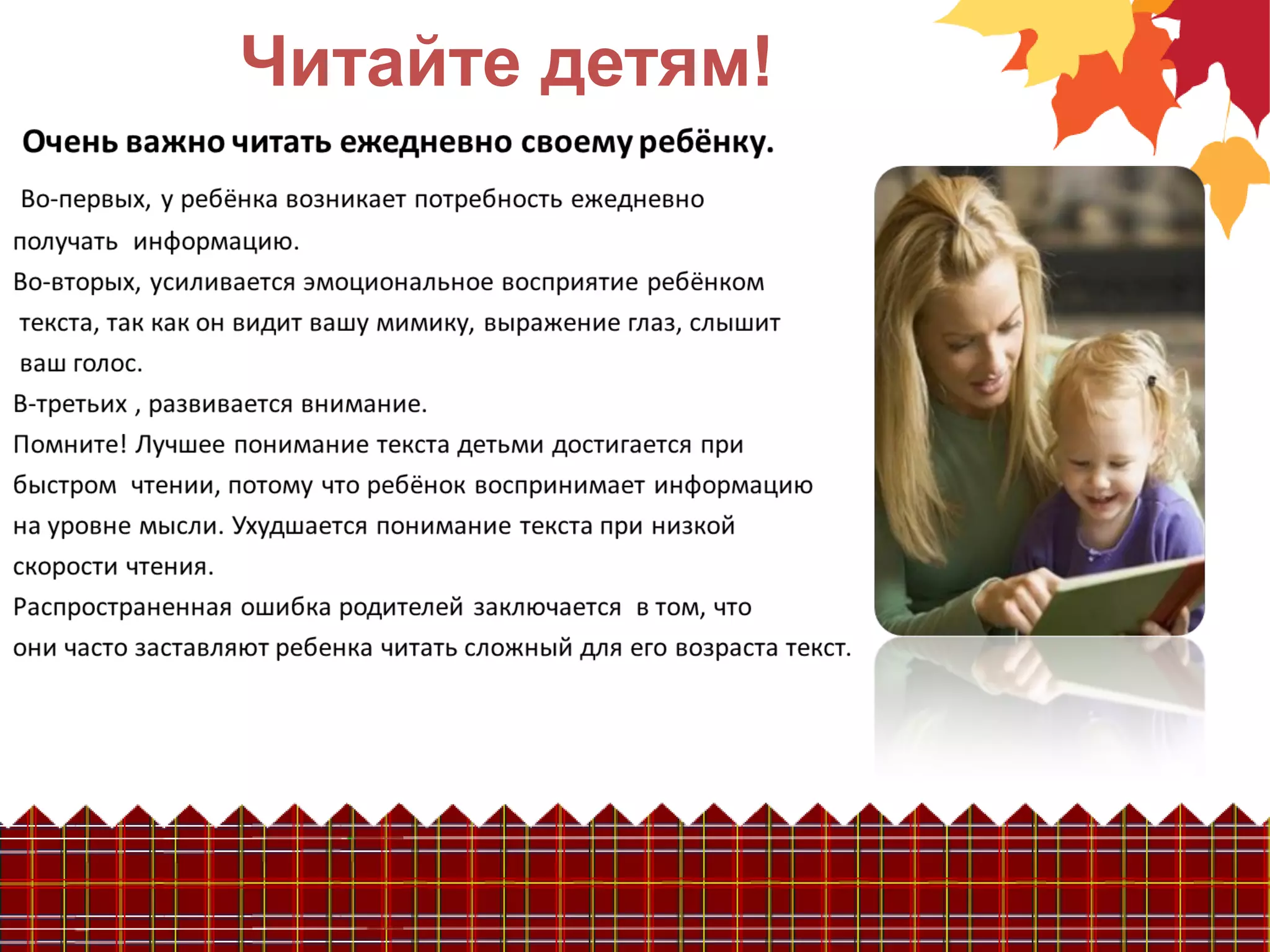 Читайте детям!

Очень важно читать ежедневно своему ребёнку.

Во-первых, у ребёнка возникает потребность ежедневно получать информацию.
Во-вторых, усиливается эмоциональное восприятие ребёнком текста, так как он видит вашу мимику, выражение глаз, слышит ваш голос.
В-третьих , развивается внимание.
Помните! Лучшее понимание текста детьми достигается при быстром чтении, потому что ребёнок воспринимает информацию на уровне мысли. Ухудшается понимание текста при низкой скорости чтения.
Распространенная ошибка родителей заключается в том, что они часто заставляют ребенка читать сложный для его возраста текст.